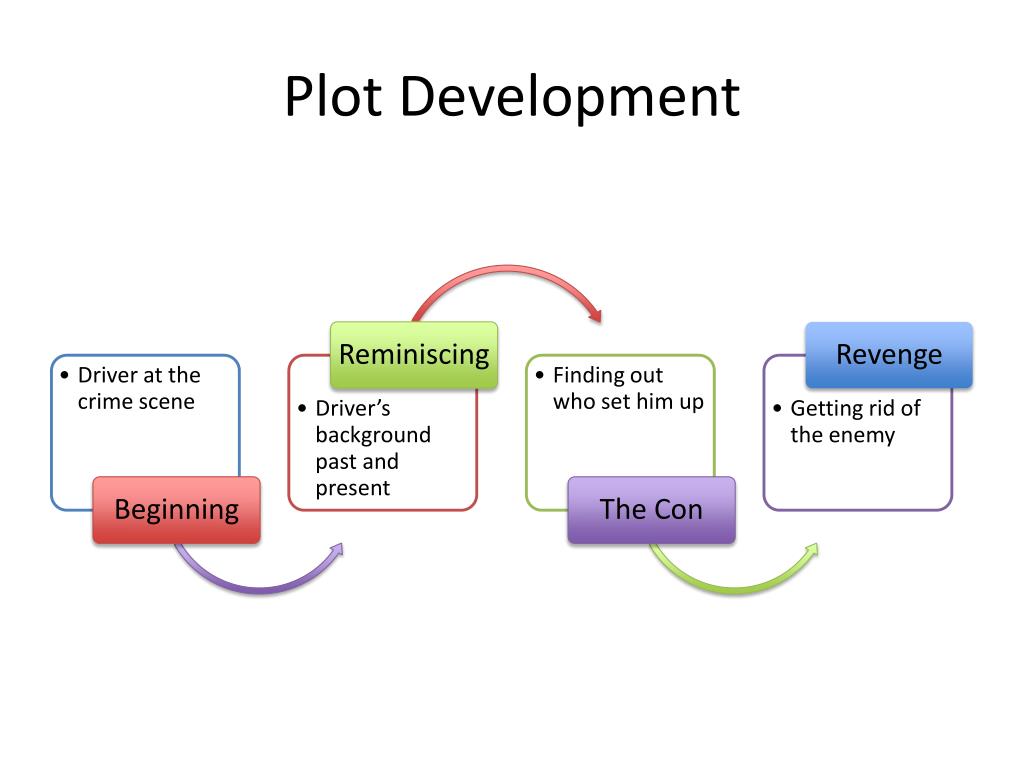 Plot Development

• Driver at the crime scene

Beginning

Reminiscing

• Driver's background past and present

• Finding out who set him up

The Con

Revenge

• Getting rid of the enemy